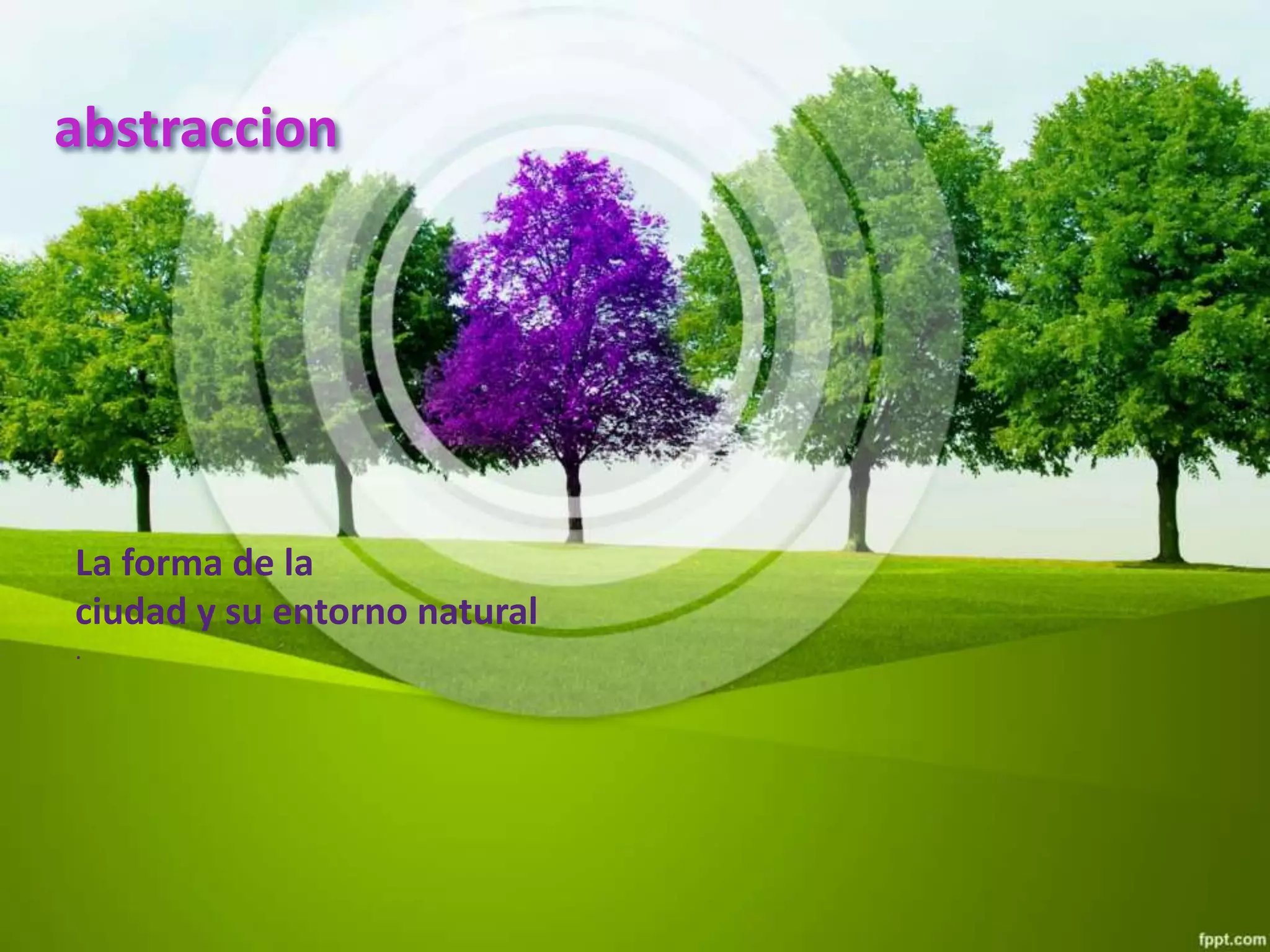 abstraccion

La forma de la ciudad y su entorno natural

.

fppt.com